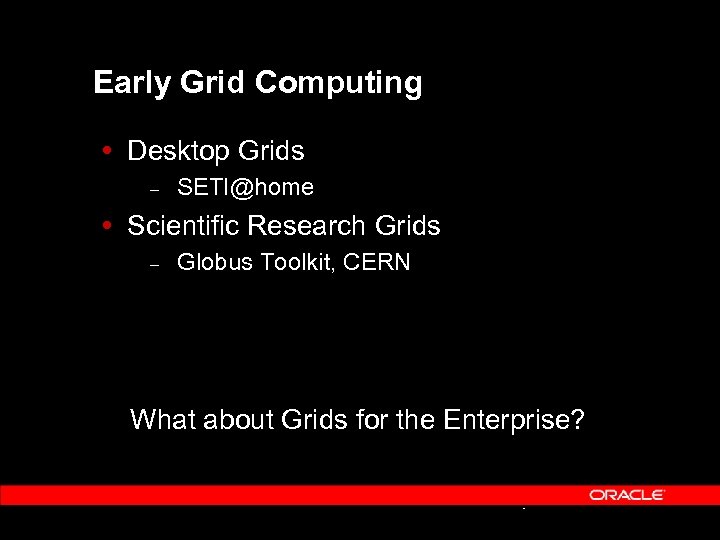 Early Grid Computing

• Desktop Grids
– SETI@home
• Scientific Research Grids
– Globus Toolkit, CERN

What about Grids for the Enterprise?

ORACLE